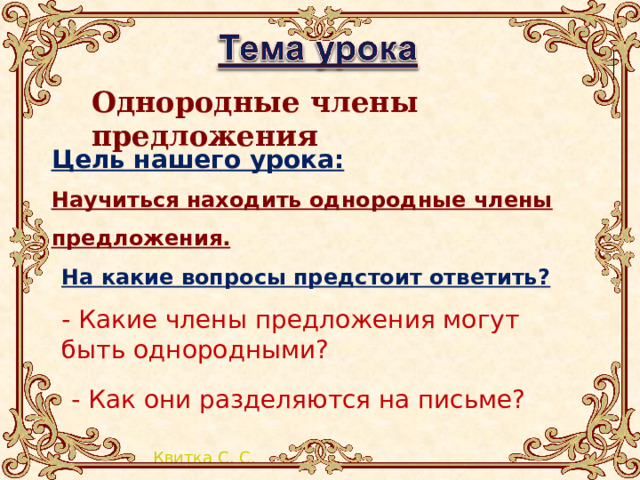 Тема урока

Однородные члены предложения

Цель нашего урока:

Научиться находить однородные члены предложения.

На какие вопросы предстоит ответить?

- Какие члены предложения могут быть однородными?

- Как они разделяются на письме?

Квитка С. С.